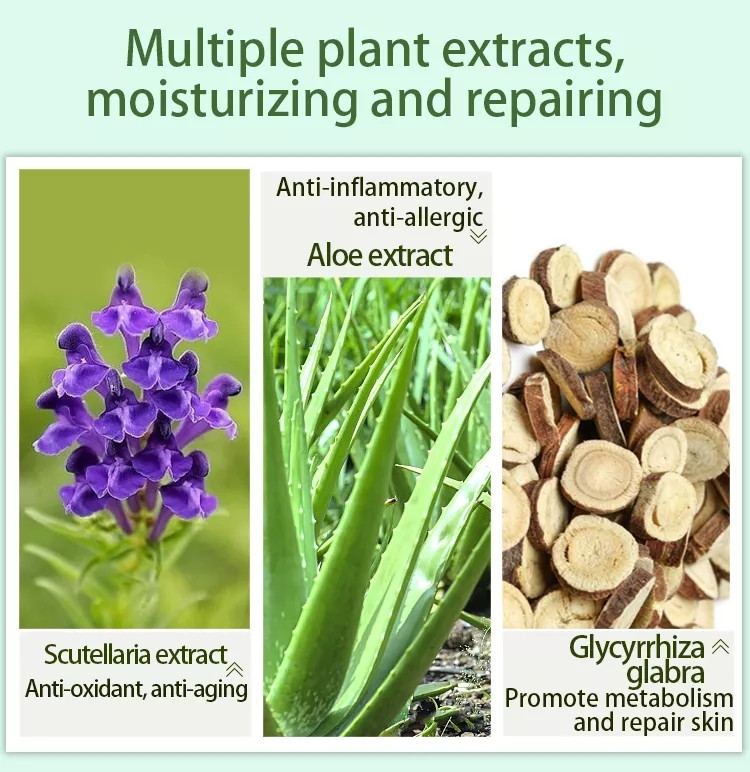 Multiple plant extracts, moisturizing and repairing

Scutellaria extract
Anti-oxidant, anti-aging

Anti-inflammatory, anti-allergic
Aloe extract

Glycyrrhiza glabra
Promote metabolism and repair skin